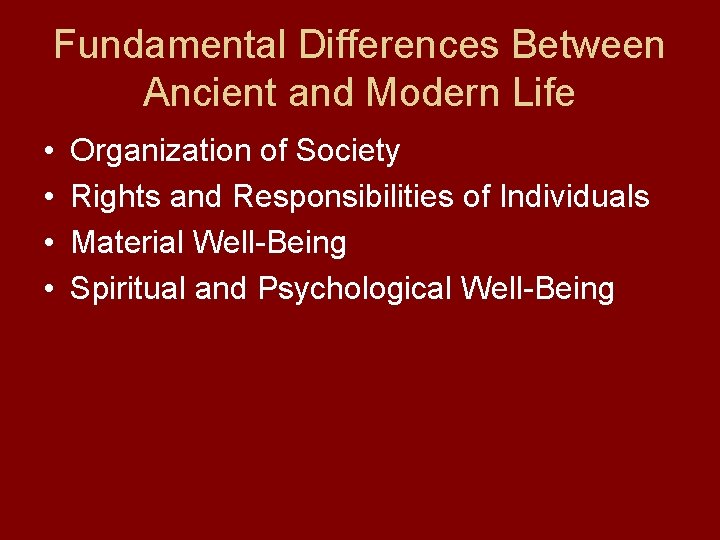 Fundamental Differences Between Ancient and Modern Life

• Organization of Society
• Rights and Responsibilities of Individuals
• Material Well-Being
• Spiritual and Psychological Well-Being